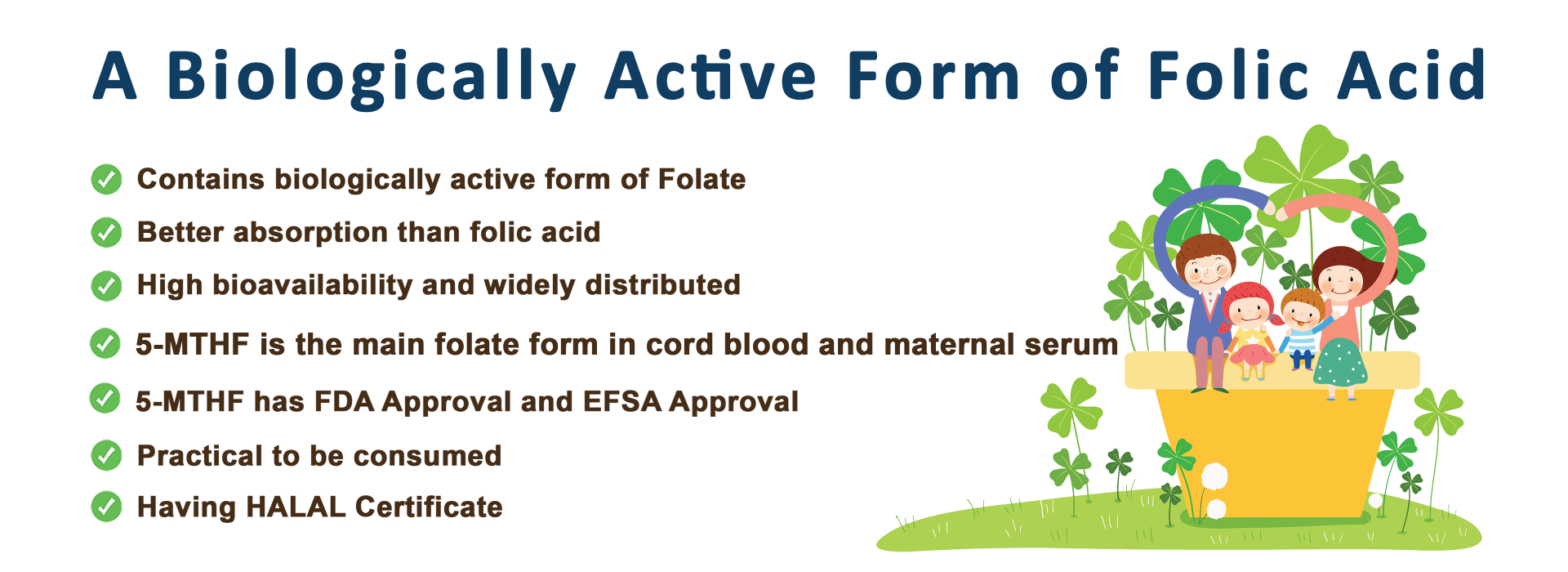 A Biologically Active Form of Folic Acid

Contains biologically active form of Folate

Better absorption than folic acid

High bioavailability and widely distributed

5-MTHF is the main folate form in cord blood and maternal serum

5-MTHF has FDA Approval and EFSA Approval

Practical to be consumed

Having HALAL Certificate